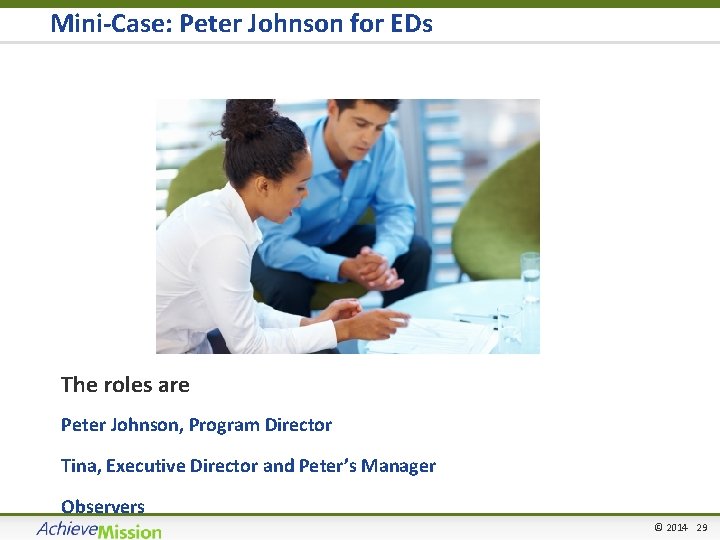 Mini-Case: Peter Johnson for EDs

The roles are

Peter Johnson, Program Director

Tina, Executive Director and Peter's Manager

Observers

AchieveMission

© 2014 29